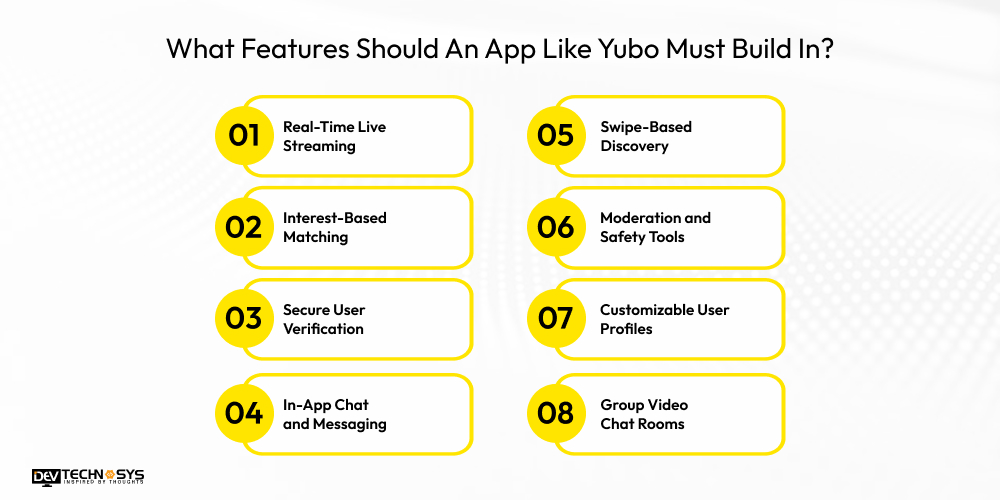 What Features Should An App Like Yubo Must Build In?

01 Real-Time Live Streaming

02 Interest-Based Matching

03 Secure User Verification

04 In-App Chat and Messaging

05 Swipe-Based Discovery

06 Moderation and Safety Tools

07 Customizable User Profiles

08 Group Video Chat Rooms

DEV TECHNOSYS
INSPIRED BY THOUGHTS